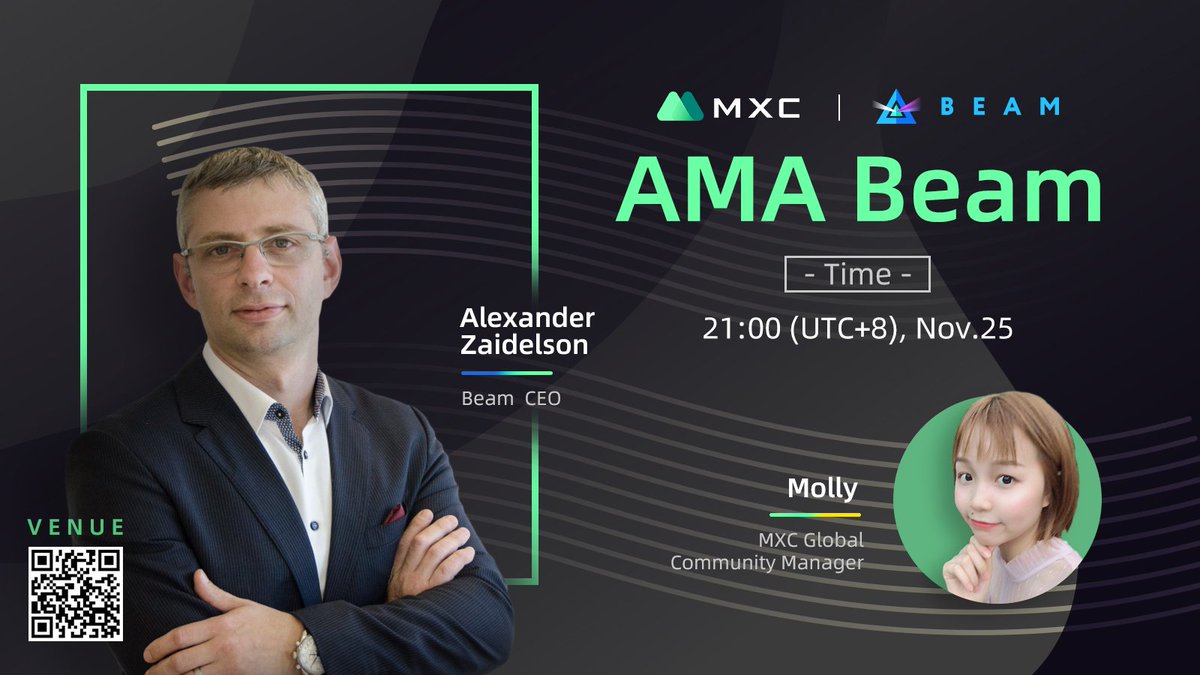 MXC | BEAM

AMA Beam

- Time -

21:00 (UTC+8), Nov.25

Alexander Zaidelson

Beam CEO

Molly

MXC Global Community Manager

VENUE